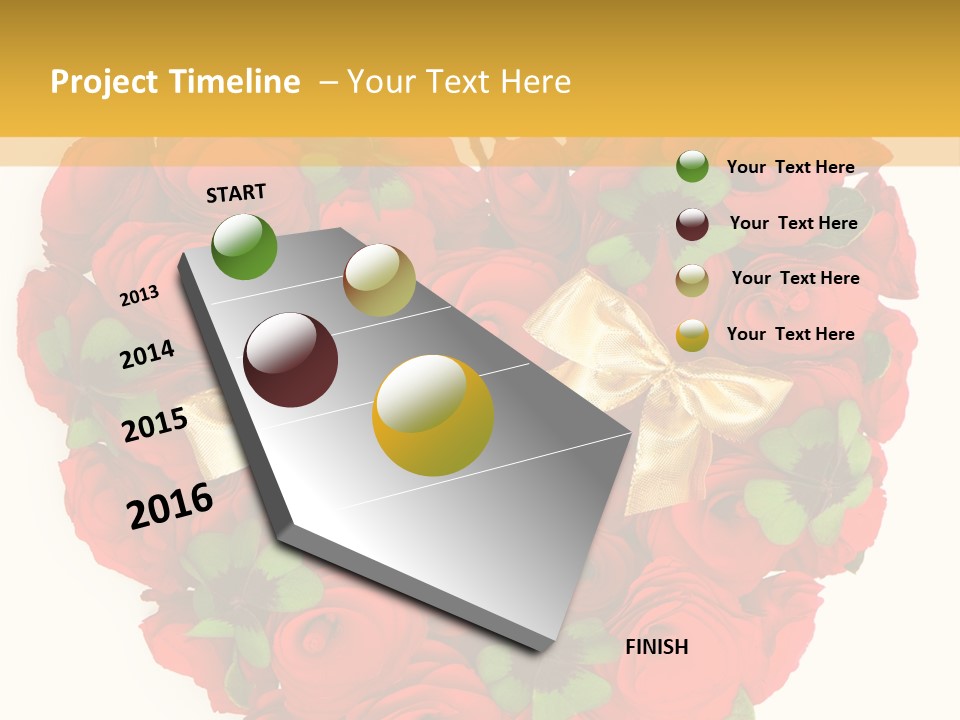 Project Timeline – Your Text Here

START

2013

2014

2015

2016

FINISH

Your Text Here

Your Text Here

Your Text Here

Your Text Here